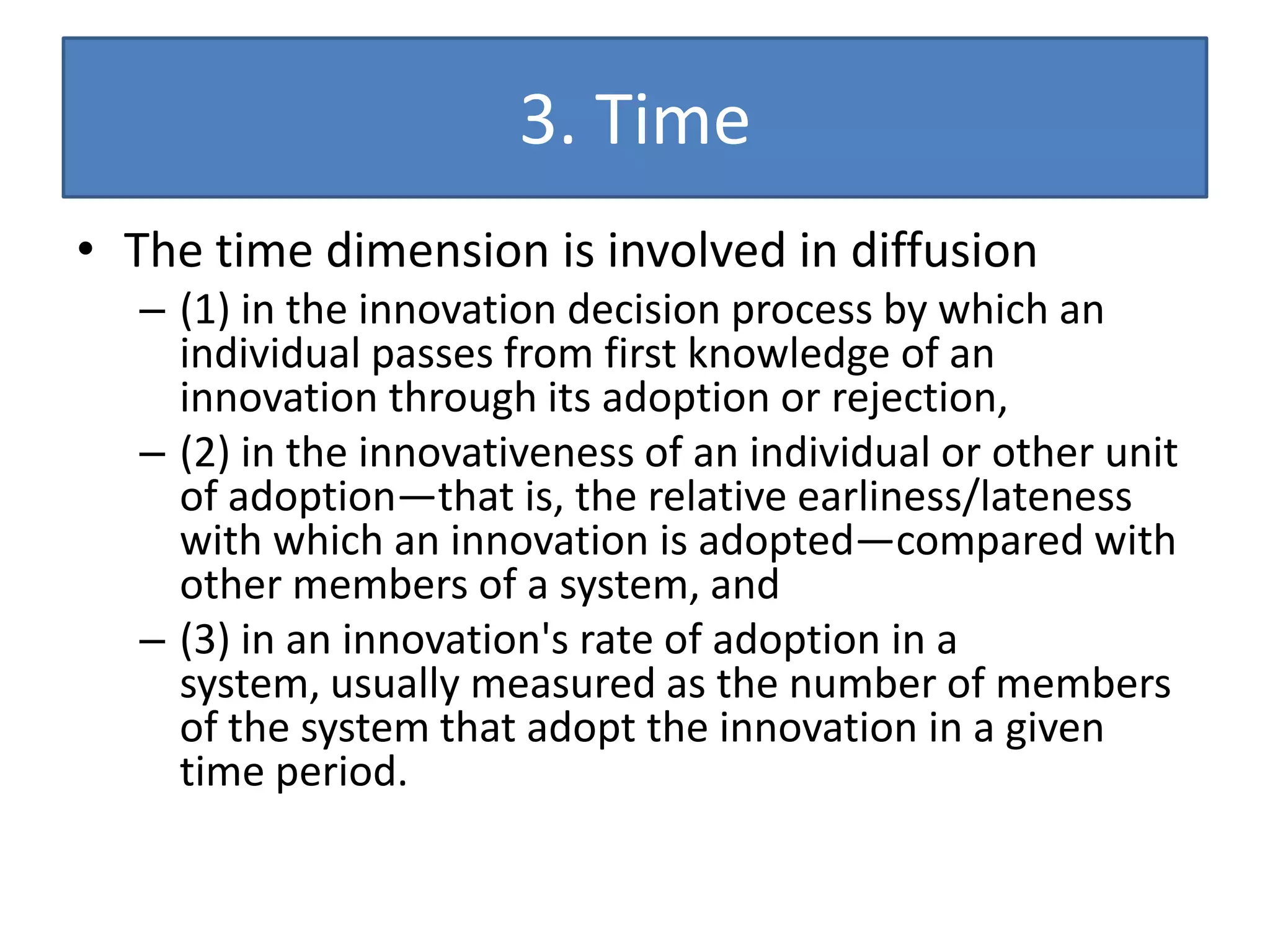 3. Time

• The time dimension is involved in diffusion

– (1) in the innovation decision process by which an individual passes from first knowledge of an innovation through its adoption or rejection,

– (2) in the innovativeness of an individual or other unit of adoption—that is, the relative earliness/lateness with which an innovation is adopted—compared with other members of a system, and

– (3) in an innovation's rate of adoption in a system, usually measured as the number of members of the system that adopt the innovation in a given time period.